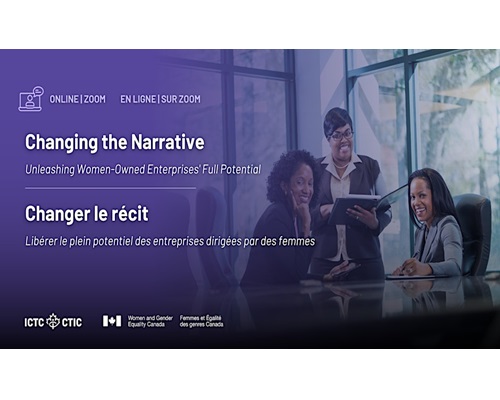 ONLINE | ZOOM EN LIGNE | SUR ZOOM

Changing the Narrative

Unleashing Women-Owned Enterprises' Full Potential

Changer le récit

Libérer le plein potentiel des entreprises dirigées par des femmes

ICTC CTIC

Women and Gender Equality Canada

Femmes et Égalité des genres Canada